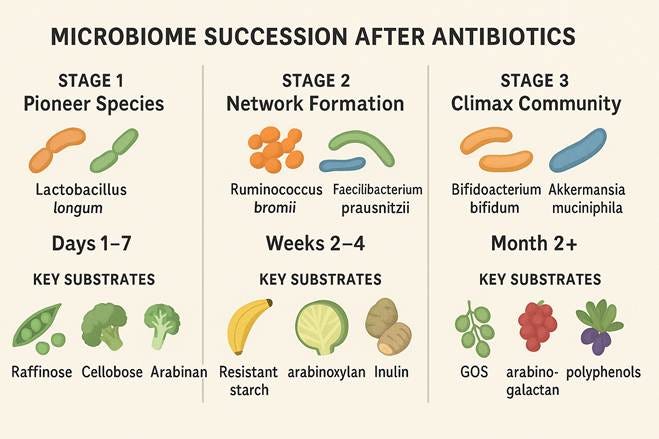 MICROBIOME SUCCESSION AFTER ANTIBIOTICS

STAGE 1
Pioneer Species

Lactobacillus
longum

Days 1–7

KEY SUBSTRATES

Raffinose Cellobose Arabinan

STAGE 2
Network Formation

Ruminococcus
bromii

Faecilibacterium
prausnitzii

Weeks 2–4

KEY SUBSTRATES

Resistant starch arabinoxylan Inulin

STAGE 3
Climax Community

Bifidoacterium
bifidum

Akkermansia
muciniphila

Month 2+

KEY SUBSTRATES

GOS arabino-galactan polyphenols